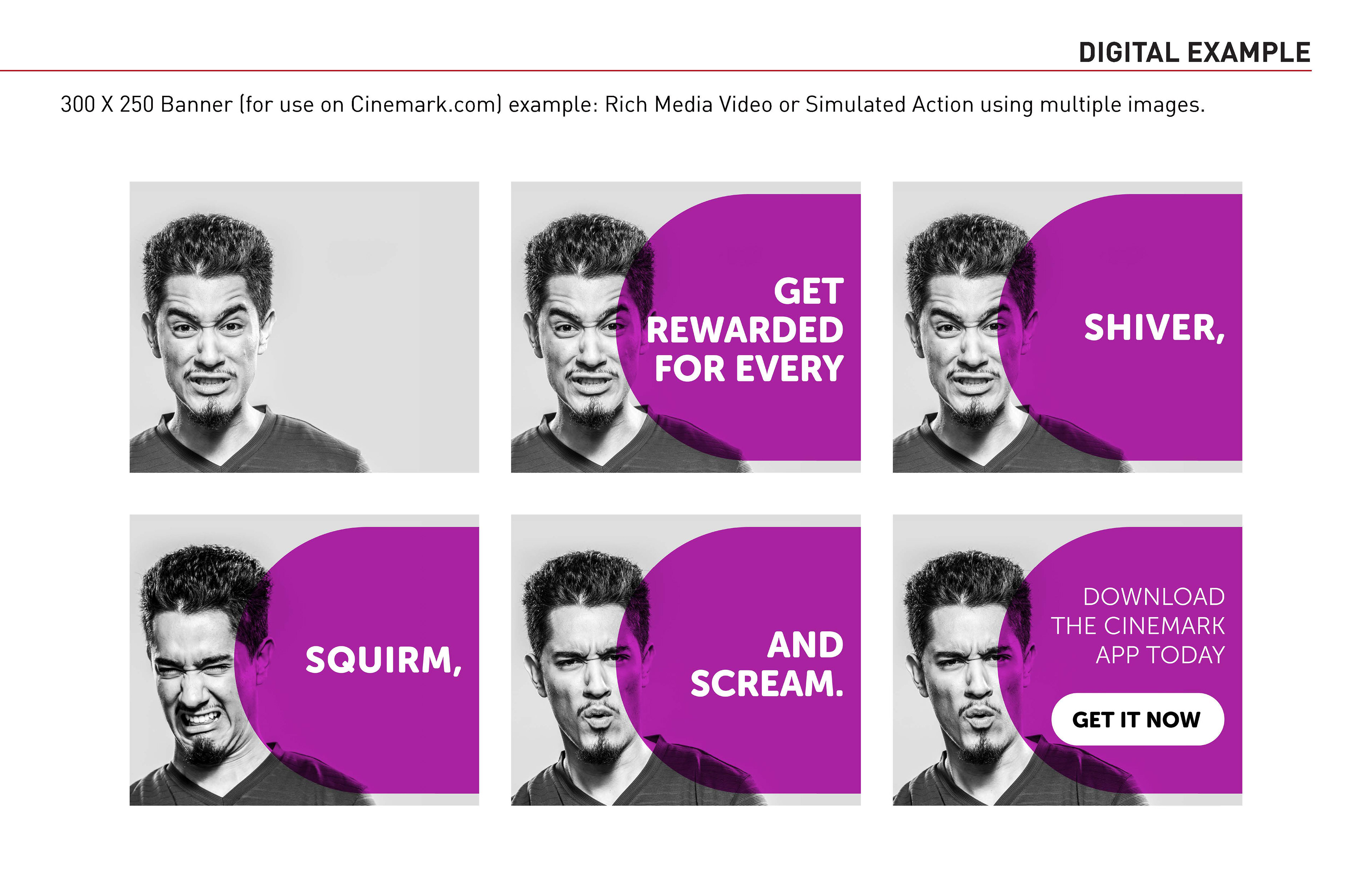 DIGITAL EXAMPLE

300 X 250 Banner (for use on Cinemark.com) example: Rich Media Video or Simulated Action using multiple images.

GET REWARDED FOR EVERY

SHIVER,

SQUIRM,

AND SCREAM.

DOWNLOAD THE CINEMARK APP TODAY

GET IT NOW